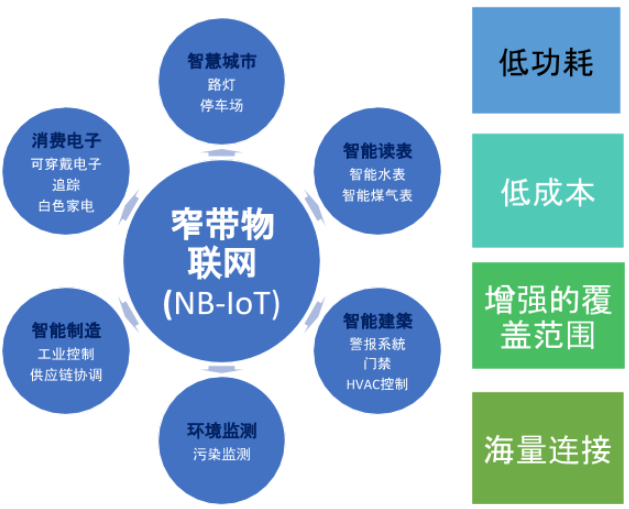 窄带物联网
(NB-IoT)

智慧城市
路灯
停车场

智能读表
智能水表
智能煤气表

智能建築
警报系統
门禁
HVAC控制

环境监测
污染监测

智能制造
工业控制
供应链协调

消费电子
可穿戴电子
追踪
白色家电

低功耗

低成本

增强的覆盖范围

海量连接